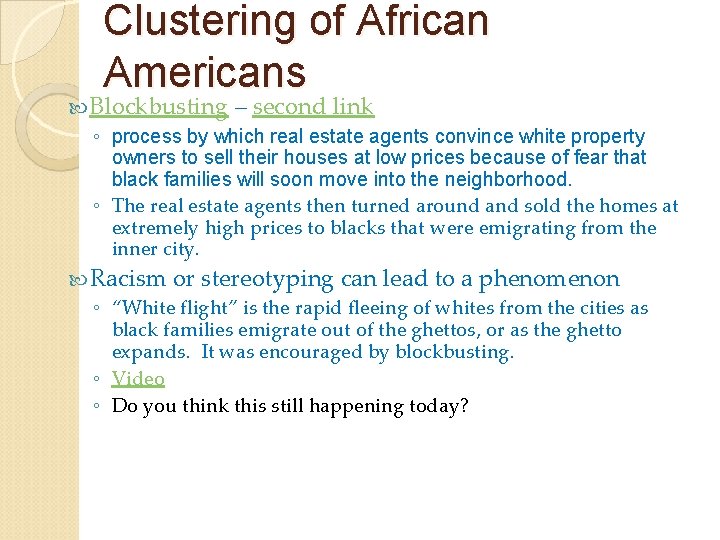 Clustering of African Americans

Blockbusting – second link

◦ process by which real estate agents convince white property owners to sell their houses at low prices because of fear that black families will soon move into the neighborhood.

◦ The real estate agents then turned around and sold the homes at extremely high prices to blacks that were emigrating from the inner city.

Racism or stereotyping can lead to a phenomenon

◦ “White flight” is the rapid fleeing of whites from the cities as black families emigrate out of the ghettos, or as the ghetto expands. It was encouraged by blockbusting.

◦ Video

◦ Do you think this still happening today?